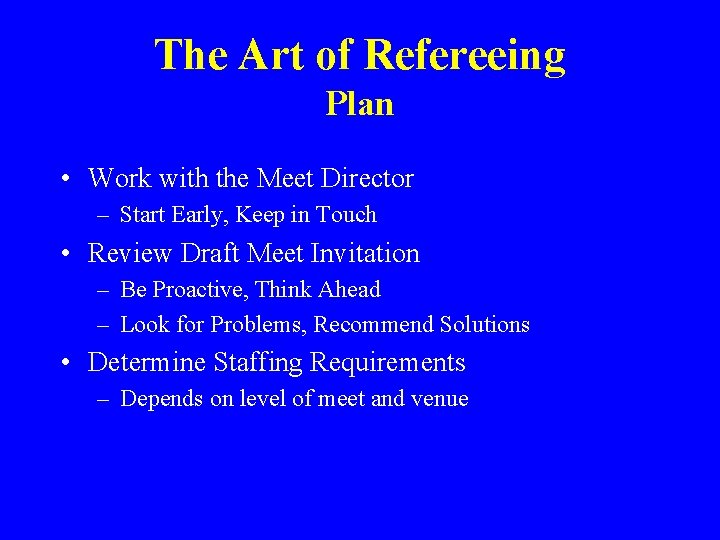 The Art of Refereeing
Plan

• Work with the Meet Director
– Start Early, Keep in Touch
• Review Draft Meet Invitation
– Be Proactive, Think Ahead
– Look for Problems, Recommend Solutions
• Determine Staffing Requirements
– Depends on level of meet and venue